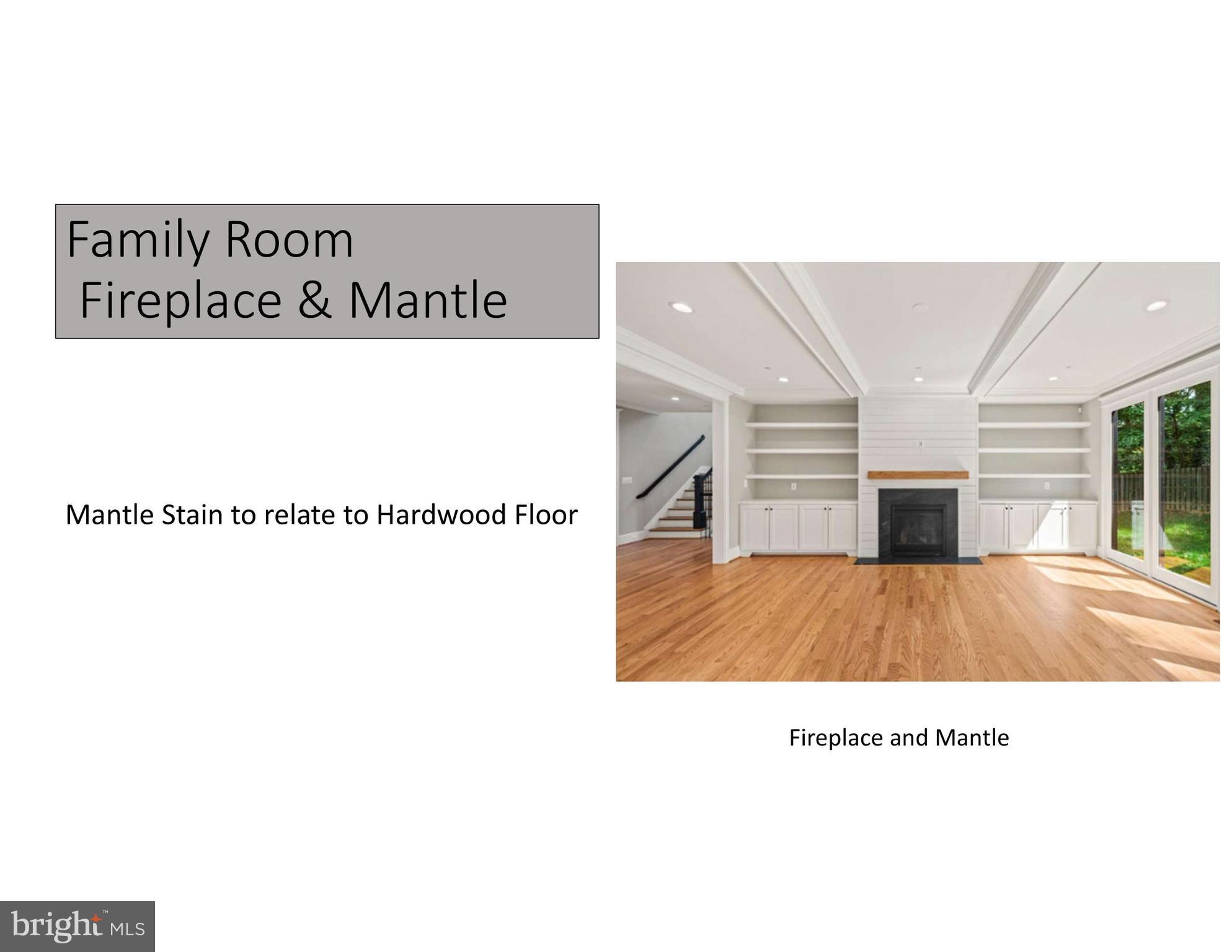 Family Room
Fireplace & Mantle

Mantle Stain to relate to Hardwood Floor

Fireplace and Mantle

bright MLS